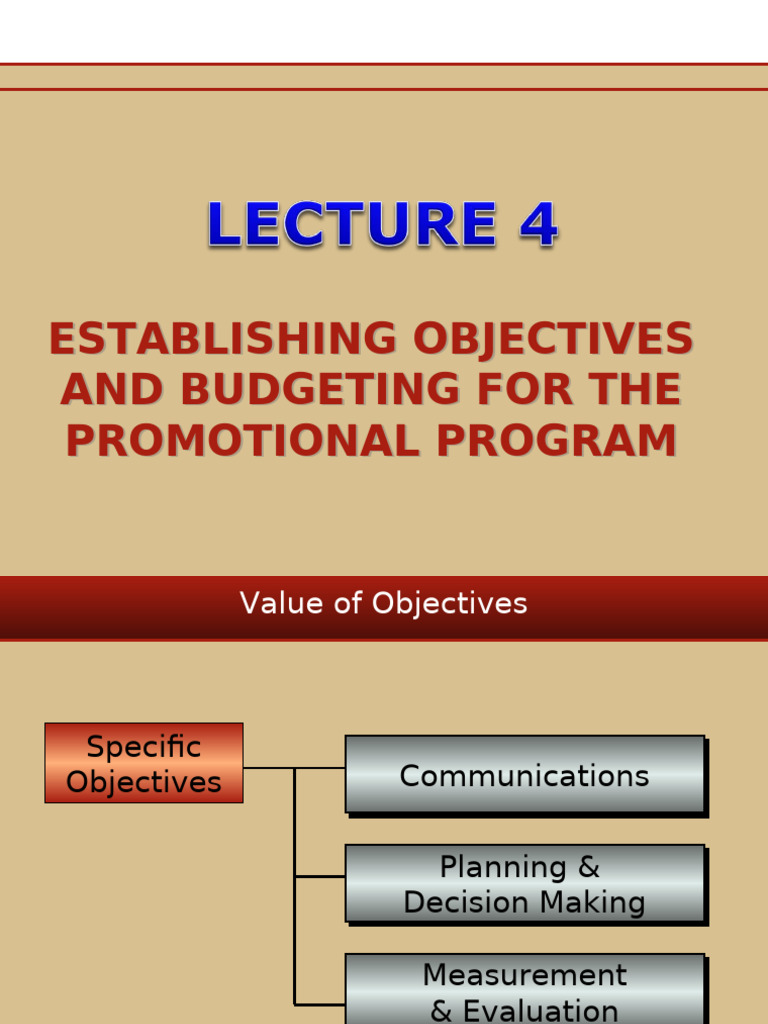 LECTURE 4

ESTABLISHING OBJECTIVES AND BUDGETING FOR THE PROMOTIONAL PROGRAM

Value of Objectives

Specific Objectives

Communications

Planning & Decision Making

Measurement & Evaluation